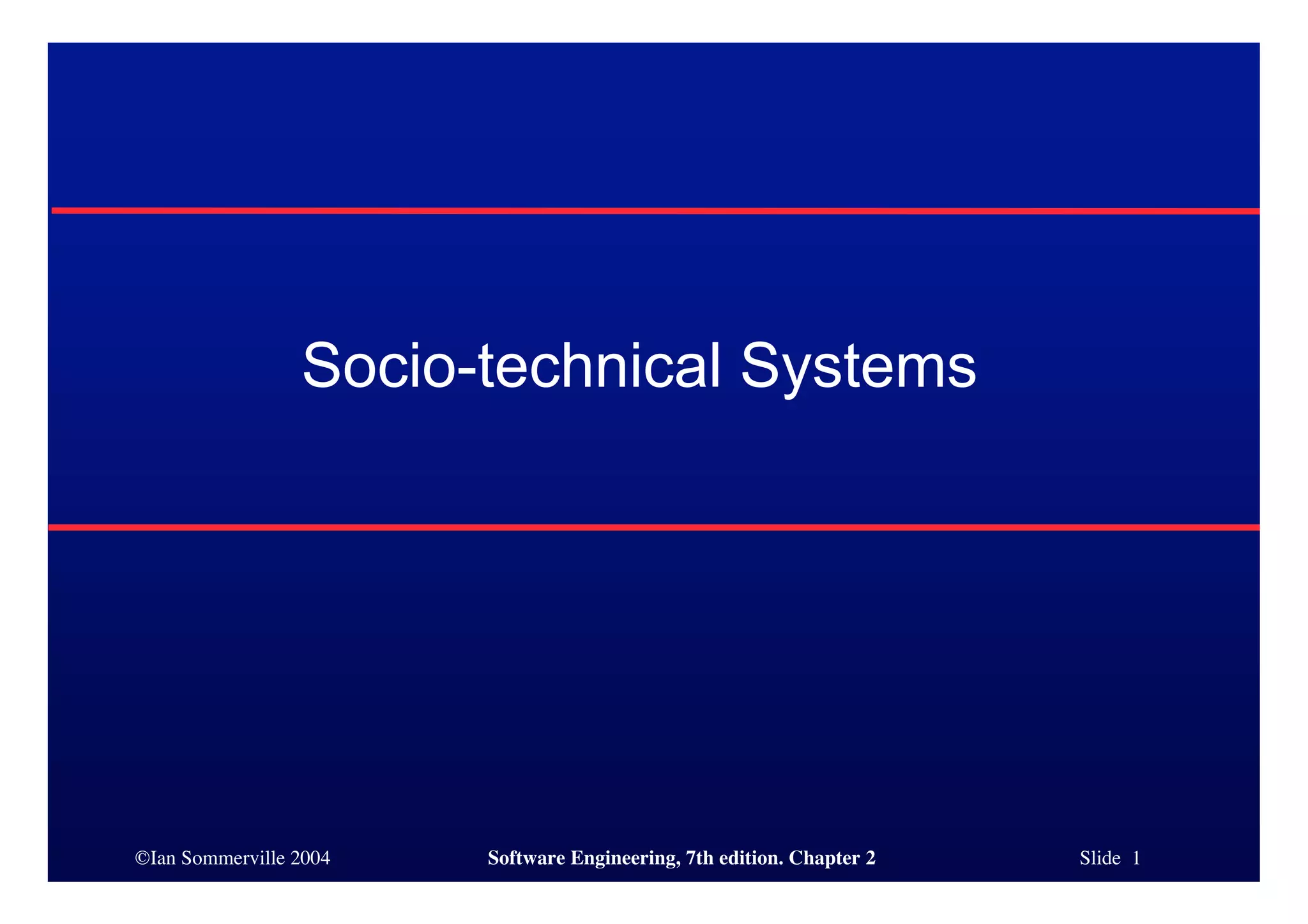 Socio-technical Systems

©Ian Sommerville 2004 Software Engineering, 7th edition. Chapter 2 Slide 1